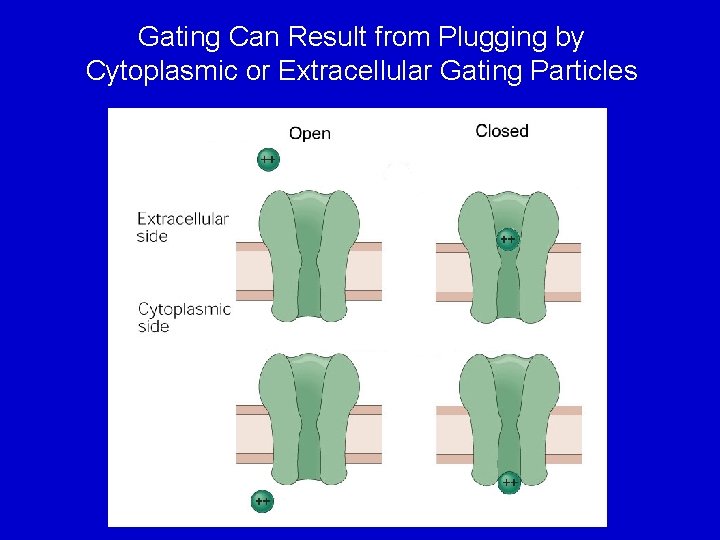 Gating Can Result from Plugging by Cytoplasmic or Extracellular Gating Particles

Open

Closed

++

Extracellular side

++

Cytoplasmic side

++

++